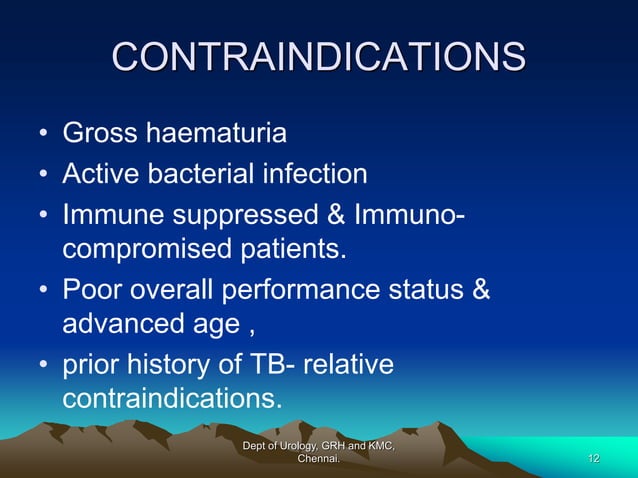 CONTRAINDICATIONS

• Gross haematuria
• Active bacterial infection
• Immune suppressed & Immuno-compromised patients.
• Poor overall performance status & advanced age ,
• prior history of TB- relative contraindications.

Dept of Urology, GRH and KMC, Chennai.

12